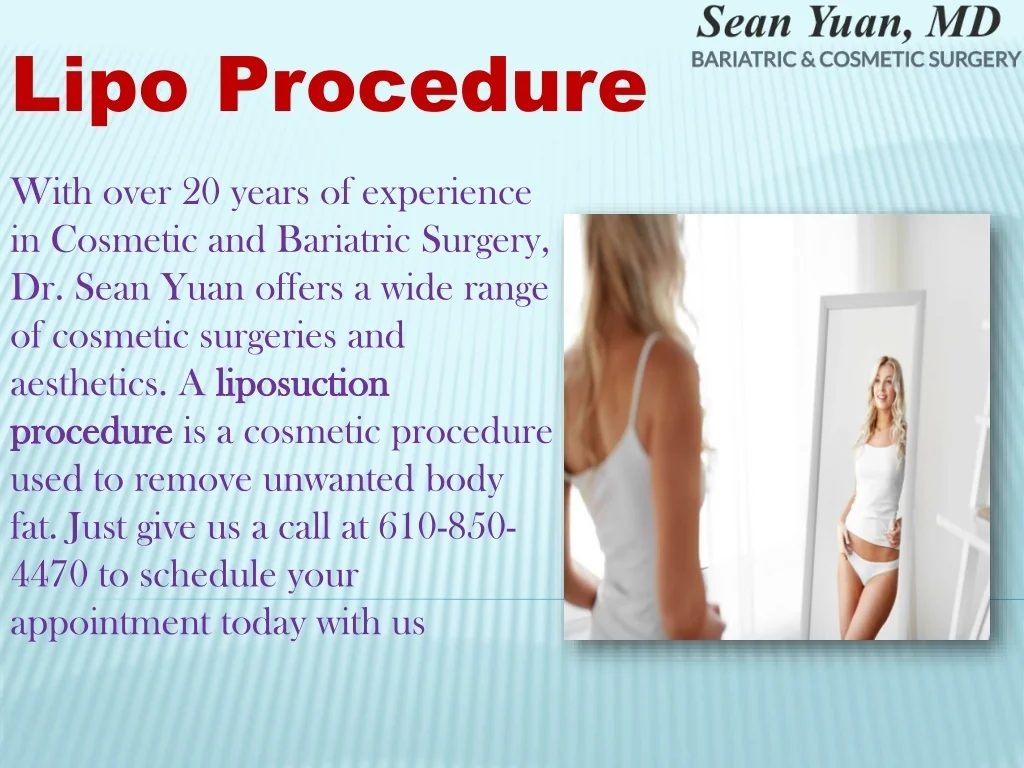 Sean Yuan, MD
BARIATRIC & COSMETIC SURGERY

Lipo Procedure

With over 20 years of experience in Cosmetic and Bariatric Surgery, Dr. Sean Yuan offers a wide range of cosmetic surgeries and aesthetics. A liposuction procedure is a cosmetic procedure used to remove unwanted body fat. Just give us a call at 610-850-4470 to schedule your appointment today with us